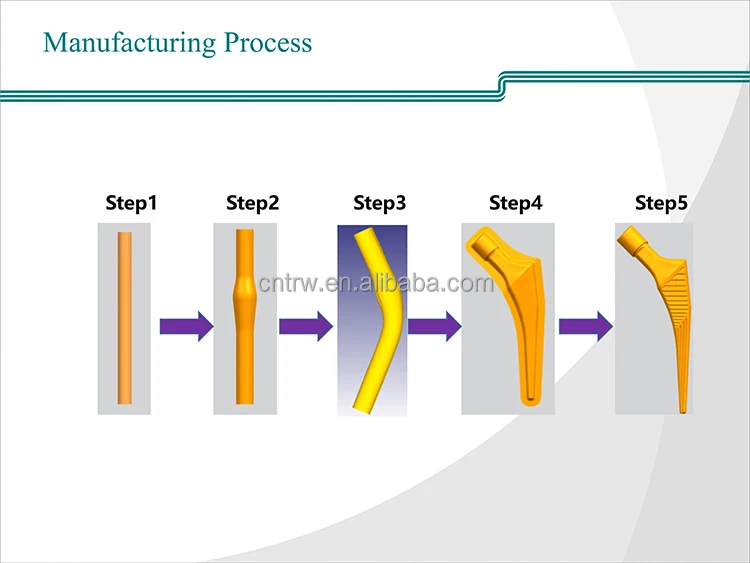 Manufacturing Process

Step1

Step2

Step3

Step4

Step5

cntrw.en.alibaba.com